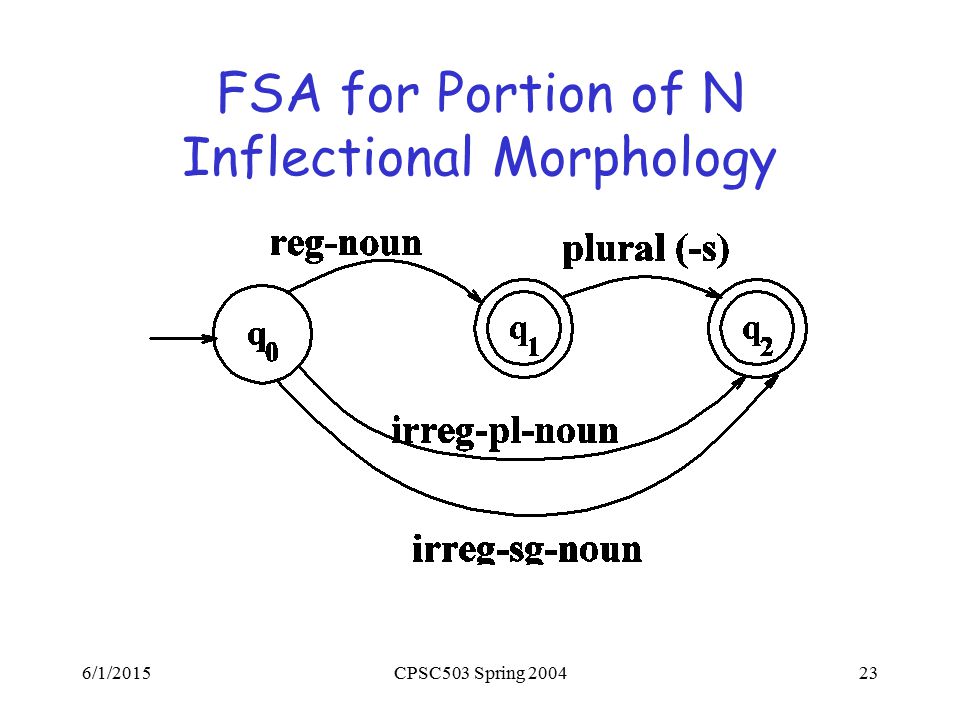 FSA for Portion of N Inflectional Morphology

reg-noun

plural (-s)

$q_0$

$q_1$

$q_2$

irreg-pl-noun

irreg-sg-noun

6/1/2015

CPSC503 Spring 2004

23